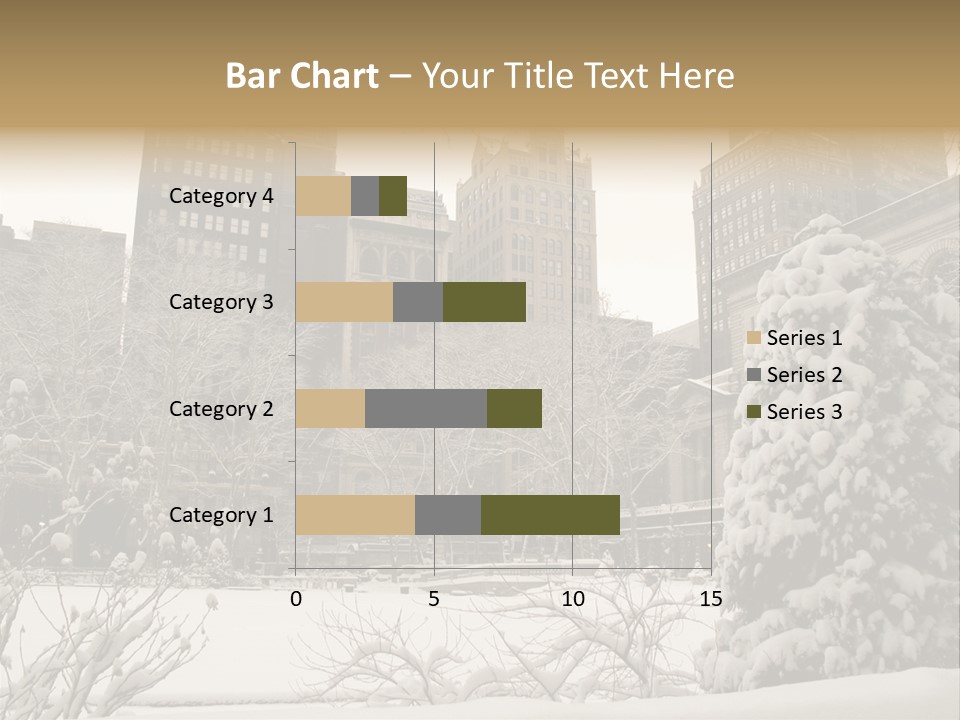 Bar Chart – Your Title Text Here

Category 4
Category 3
Category 2
Category 1

0
5
10
15

Series 1
Series 2
Series 3